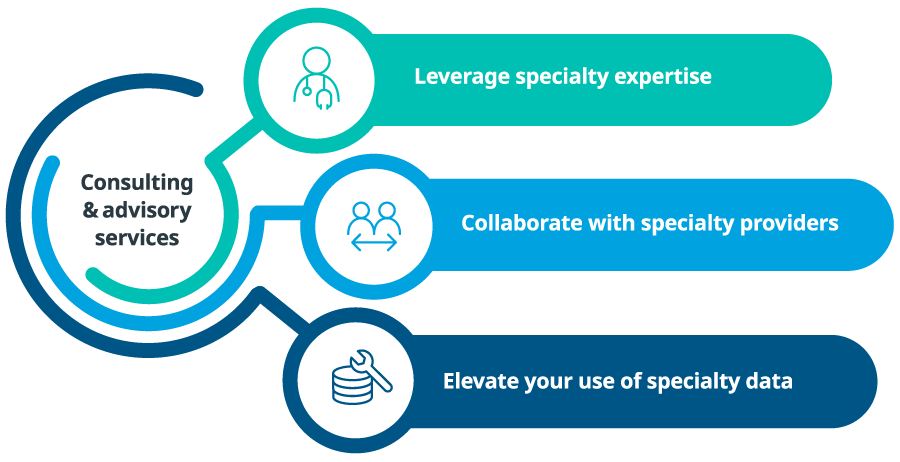 Consulting & advisory services

Leverage specialty expertise

Collaborate with specialty providers

Elevate your use of specialty data